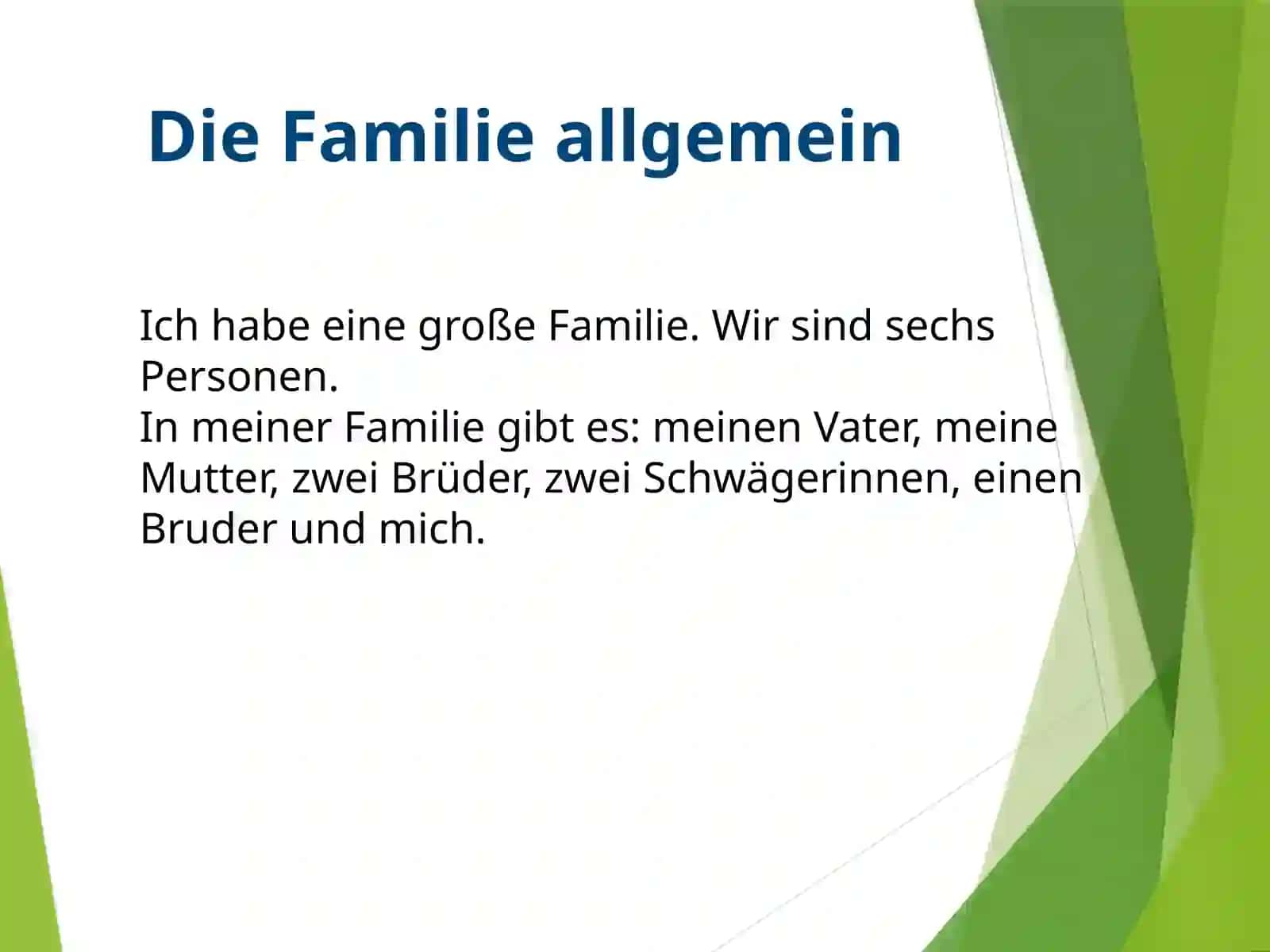 Die Familie allgemein

Ich habe eine große Familie. Wir sind sechs Personen.
In meiner Familie gibt es: meinen Vater, meine Mutter, zwei Brüder, zwei Schwägerinnen, einen Bruder und mich.